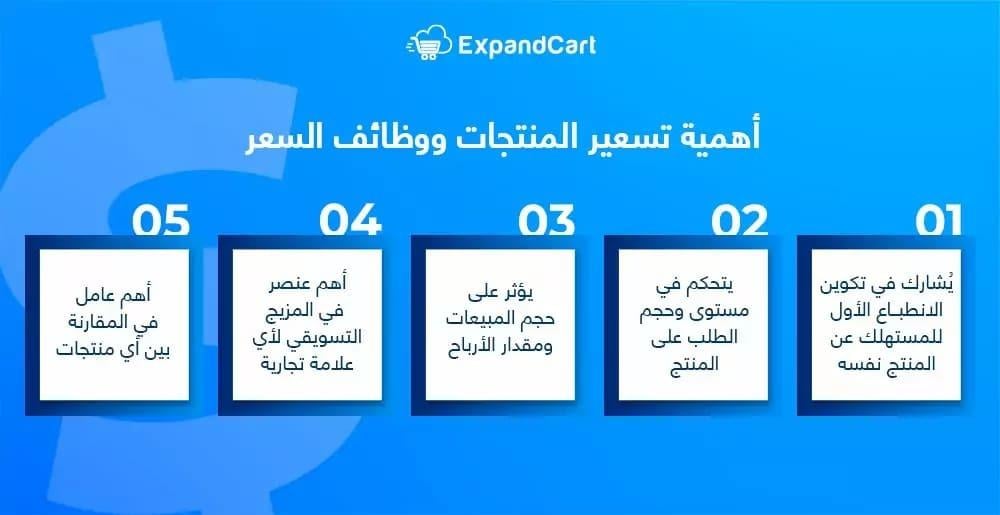 ExpandCart

أهمية تسعير المنتجات ووظائف السعر

01
يُشارك في تكوين الانطباع الأول للمستهلك عن المنتج نفسه

02
يتحكم في مستوى وحجم الطلب على المنتج

03
يؤثر على حجم المبيعات ومقدار الأرباح

04
أهم عنصر في المزيج التسويقي لأي علامة تجارية

05
أهم عامل في المقارنة بين أي منتجات